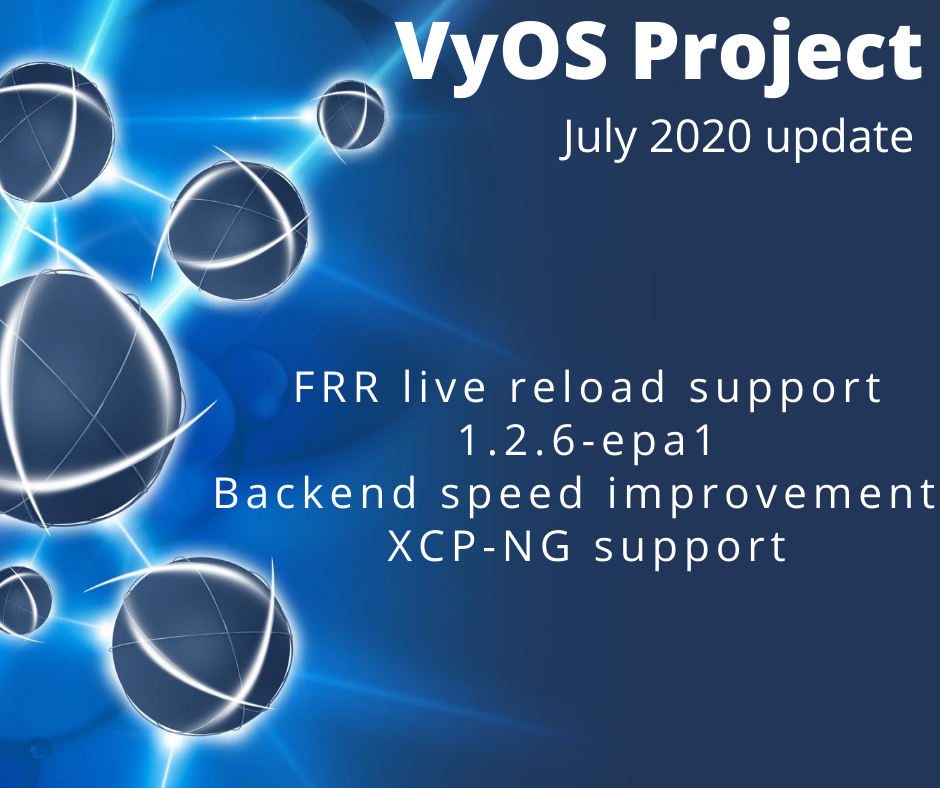 VyOS Project
July 2020 update

FRR live reload support
1.2.6-epa1
Backend speed improvement
XCP-NG support